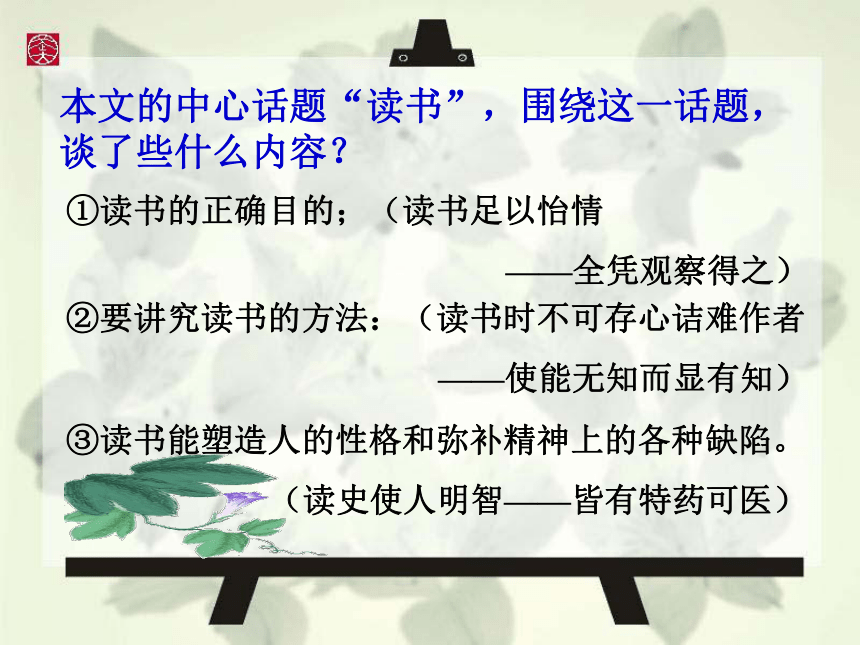 本文的中心话题“读书”，围绕这一话题，谈了些什么内容？

①读书的正确目的；（读书足以怡情

——全凭观察得之）

②要讲究读书的方法：（读书时不可存心诘难作者

——使能无知而显有知）

③读书能塑造人的性格和弥补精神上的各种缺陷。

（读史使人明智——皆有特药可医）